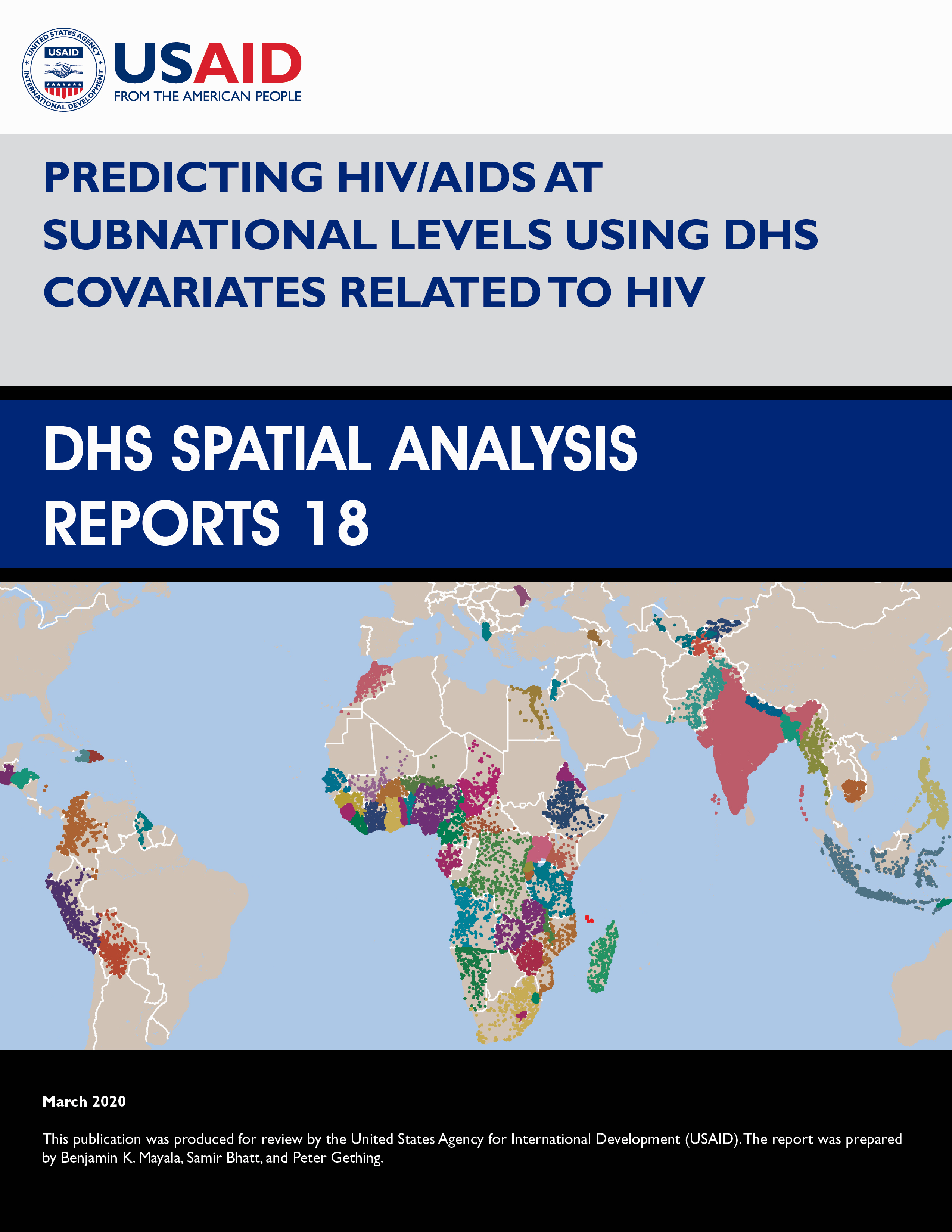 UNITED STATES AGENCY INTERNATIONAL DEVELOPMENT USAID

USAID
FROM THE AMERICAN PEOPLE

PREDICTING HIV/AIDS AT SUBNATIONAL LEVELS USING DHS COVARIATES RELATED TO HIV

DHS SPATIAL ANALYSIS REPORTS 18

March 2020

This publication was produced for review by the United States Agency for International Development (USAID). The report was prepared by Benjamin K. Mayala, Samir Bhatt, and Peter Gething.